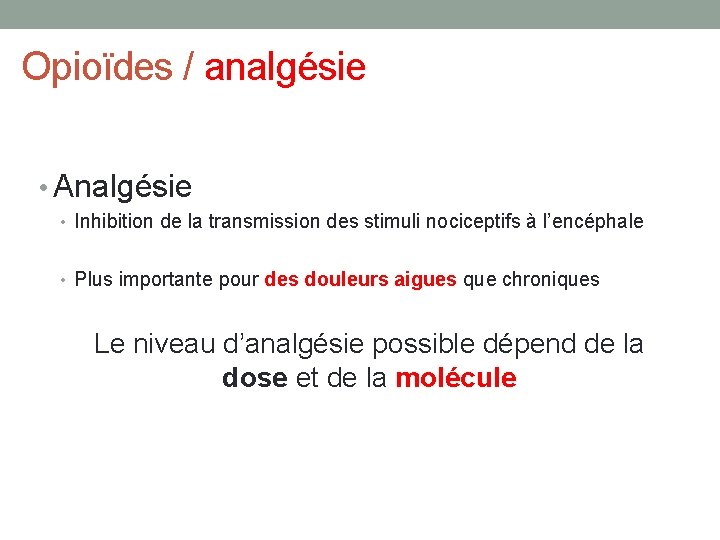 Opioïdes / analgésie

• Analgésie

• Inhibition de la transmission des stimuli nociceptifs à l'encéphale

• Plus importante pour des douleurs aigues que chroniques

Le niveau d'analgésie possible dépend de la dose et de la molécule